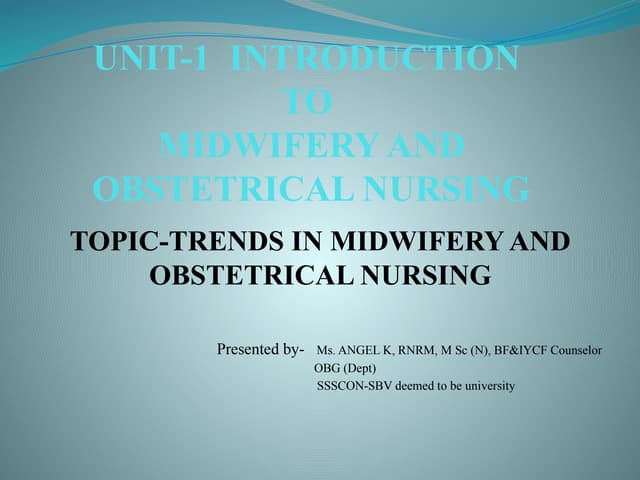 UNIT-1 INTRODUCTION TO MIDWIFERY AND OBSTETRICAL NURSING

TOPIC-TRENDS IN MIDWIFERY AND OBSTETRICAL NURSING

Presented by- Ms. ANGEL K, RNRM, M Sc (N), BF&IYCF Counselor
OBG (Dept)
SSSCON-SBV deemed to be university